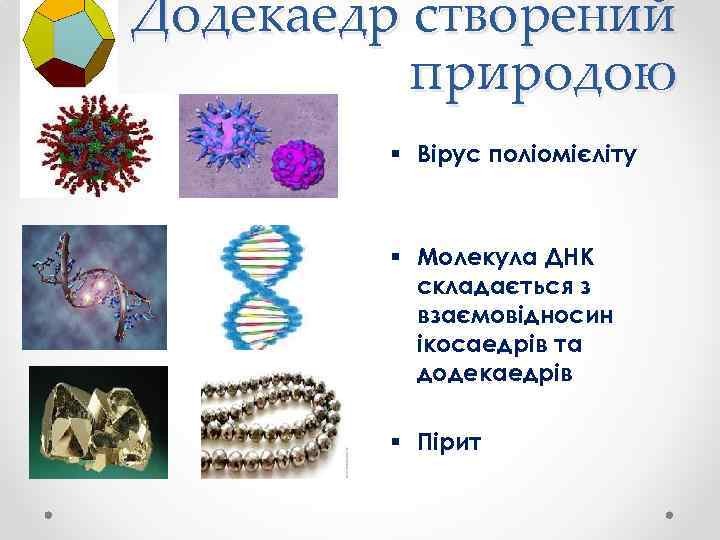 Додекаедр створений природою

▪ Вірус поліомієліту

▪ Молекула ДНК складається з взаємовідносин ікосаедрів та додекаедрів

▪ Пірит